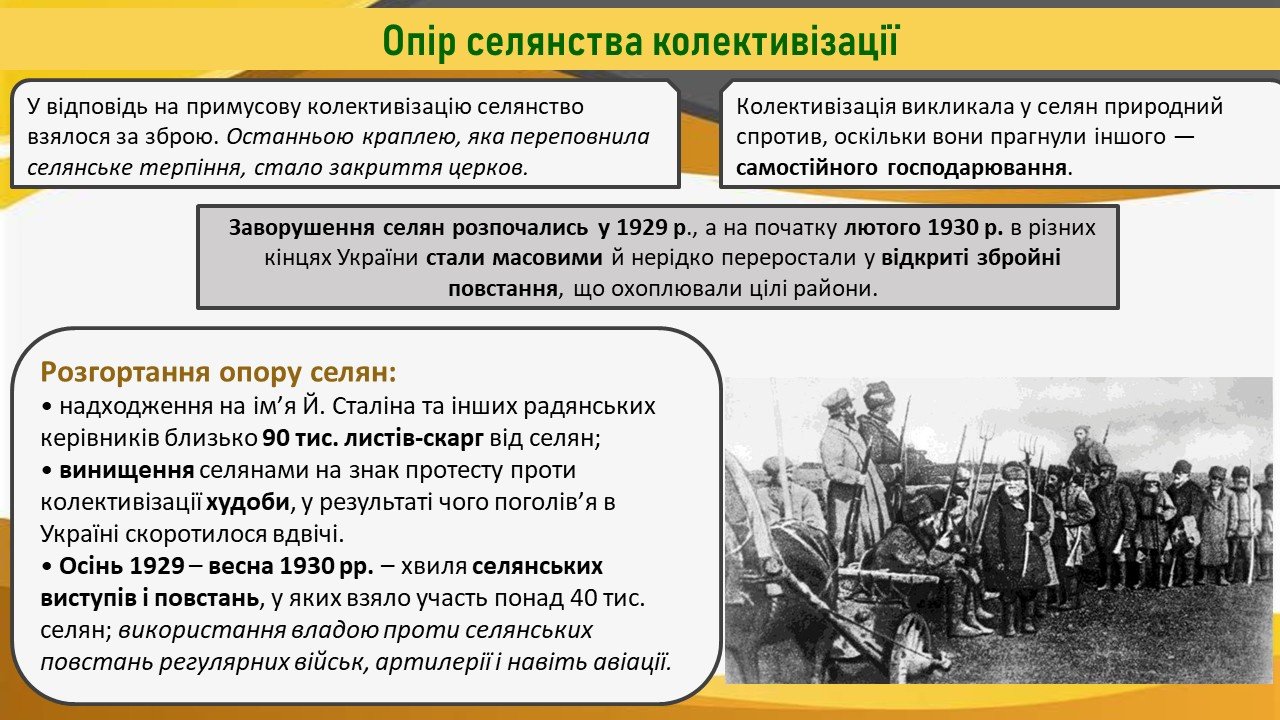 Опір селянства колективізації

У відповідь на примусову колективізацію селянство взялося за зброю. Останньою краплею, яка переповнила селянське терпіння, стало закриття церков.

Колективізація викликала у селян природний спротив, оскільки вони прагнули іншого — самостійного господарювання.

Заворушення селян розпочались у 1929 р., а на початку лютого 1930 р. в різних кінцях України стали масовими й нерідко переростали у відкриті збройні повстання, що охоплювали цілі райони.

Розгортання опору селян:
• надходження на ім'я Й. Сталіна та інших радянських керівників близько 90 тис. листів-скарг від селян;
• винищення селянами на знак протесту проти колективізації худоби, у результаті чого поголів'я в Україні скоротилося вдвічі.
• Осінь 1929 – весна 1930 рр. – хвиля селянських виступів і повстань, у яких взяло участь понад 40 тис. селян; використання владою проти селянських повстань регулярних військ, артилерії і навіть авіації.